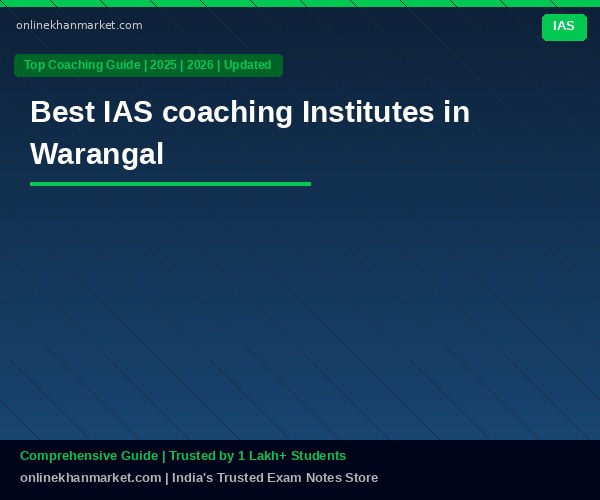 onlinekhanmarket.com

IAS

Top Coaching Guide | 2025 | 2026 | Updated

Best IAS coaching Institutes in Warangal

Comprehensive Guide | Trusted by 1 Lakh+ Students

onlinekhanmarket.com | India's Trusted Exam Notes Store